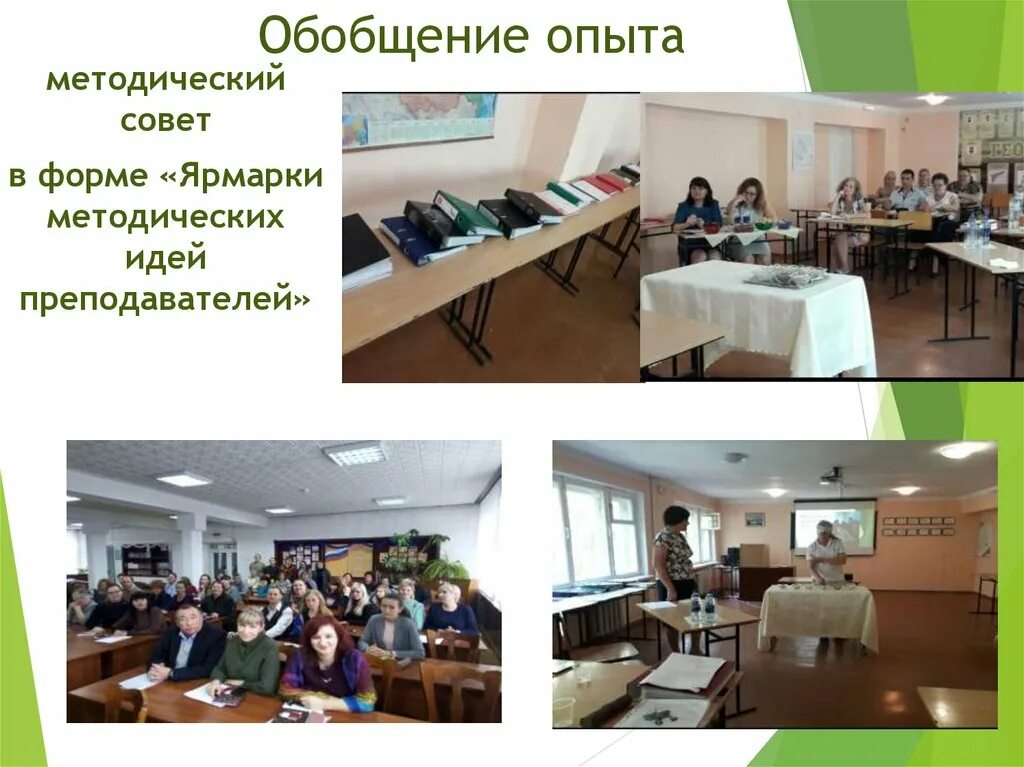 Обобщение опыта

методический совет

в форме «Ярмарки методических идей преподавателей»